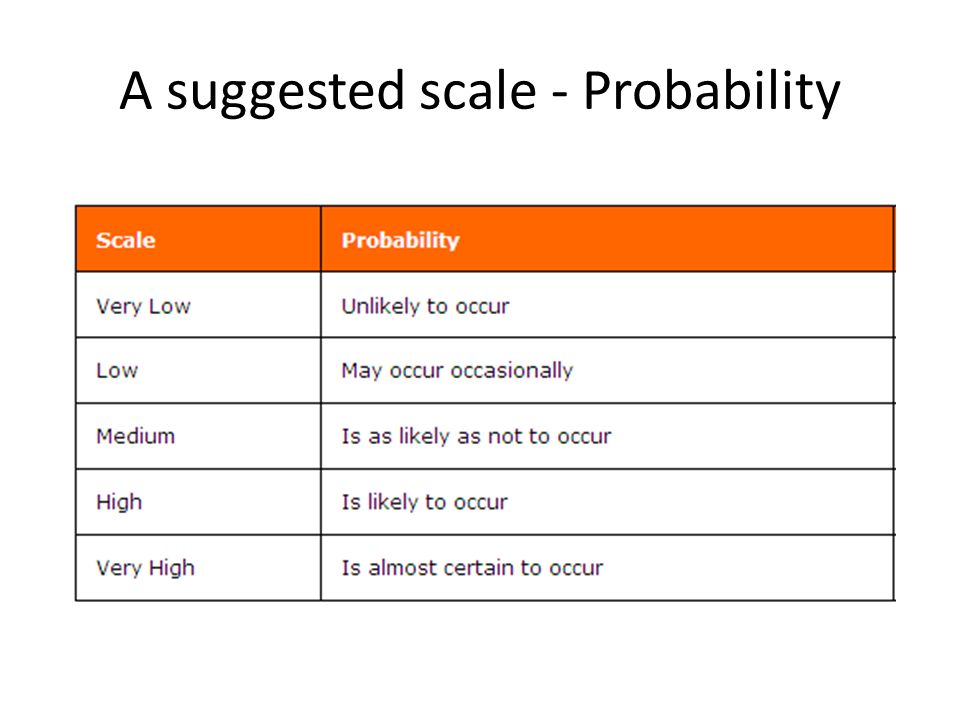 A suggested scale - Probability

| Scale | Probability |
|---|---|
| Very Low | Unlikely to occur |
| Low | May occur occasionally |
| Medium | Is as likely as not to occur |
| High | Is likely to occur |
| Very High | Is almost certain to occur |